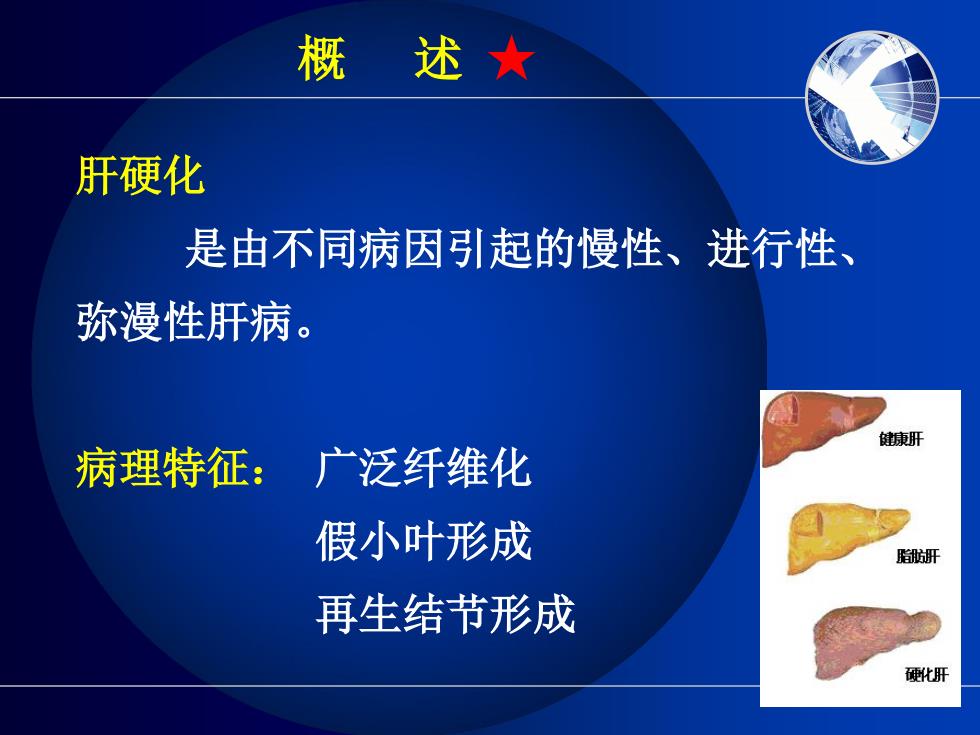 概　述 ★

肝硬化

是由不同病因引起的慢性、进行性、弥漫性肝病。

病理特征：　广泛纤维化
假小叶形成
再生结节形成

健康肝
脂肪肝
硬化肝